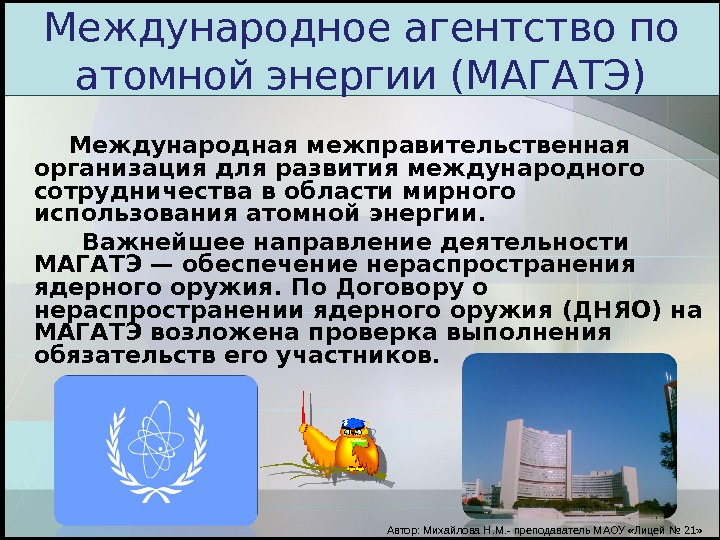 Международное агентство по атомной энергии (МАГАТЭ)

Международная межправительственная организация для развития международного сотрудничества в области мирного использования атомной энергии.

Важнейшее направление деятельности МАГАТЭ — обеспечение нераспространения ядерного оружия. По Договору о нераспространении ядерного оружия (ДНЯО) на МАГАТЭ возложена проверка выполнения обязательств его участников.

Автор: Михайлова Н.М.- преподаватель МАОУ «Лицей № 21»